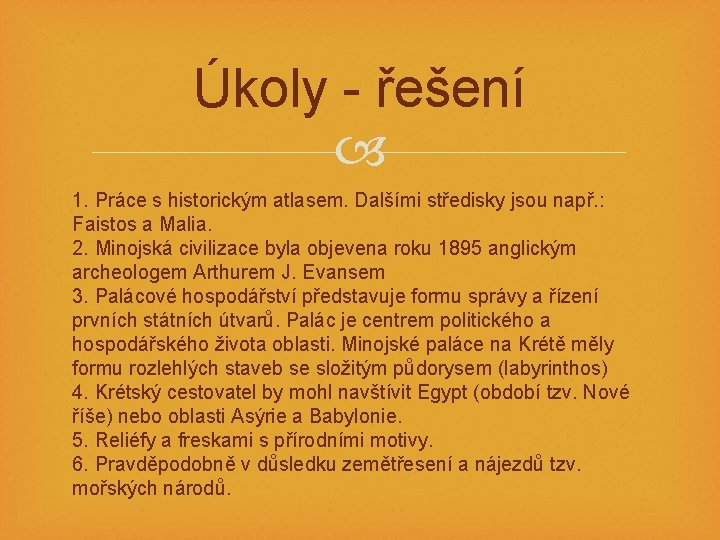 Úkoly - řešení

1. Práce s historickým atlasem. Dalšími středisky jsou např.: Faistos a Malia.
2. Minojská civilizace byla objevena roku 1895 anglickým archeologem Arthurem J. Evansem
3. Palácové hospodářství představuje formu správy a řízení prvních státních útvarů. Palác je centrem politického a hospodářského života oblasti. Minojské paláce na Krétě měly formu rozlehlých staveb se složitým půdorysem (labyrinthos)
4. Krétský cestovatel by mohl navštívit Egypt (období tzv. Nové říše) nebo oblasti Asýrie a Babylonie.
5. Reliéfy a freskami s přírodními motivy.
6. Pravděpodobně v důsledku zemětřesení a nájezdů tzv. mořských národů.